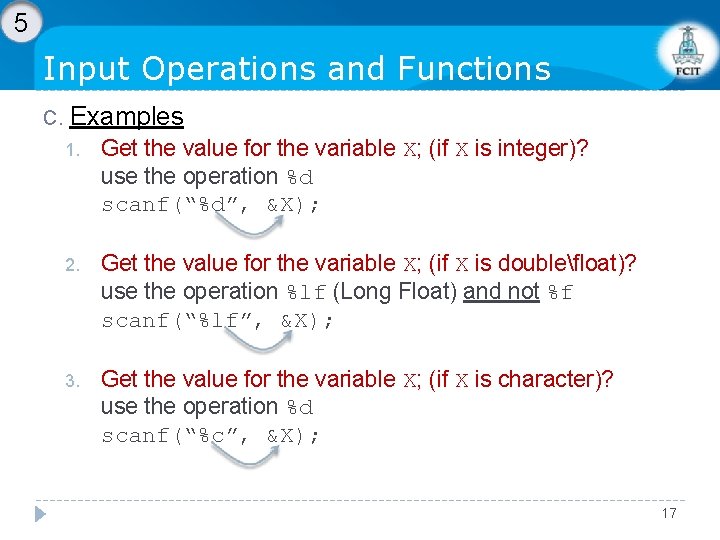 5

Input Operations and Functions

FCIT

C. Examples

1. Get the value for the variable X; (if X is integer)?
use the operation %d
scanf("%d", &X);

2. Get the value for the variable X; (if X is double\float)?
use the operation %lf (Long Float) and not %f
scanf("%lf", &X);

3. Get the value for the variable X; (if X is character)?
use the operation %d
scanf("%c", &X);

17